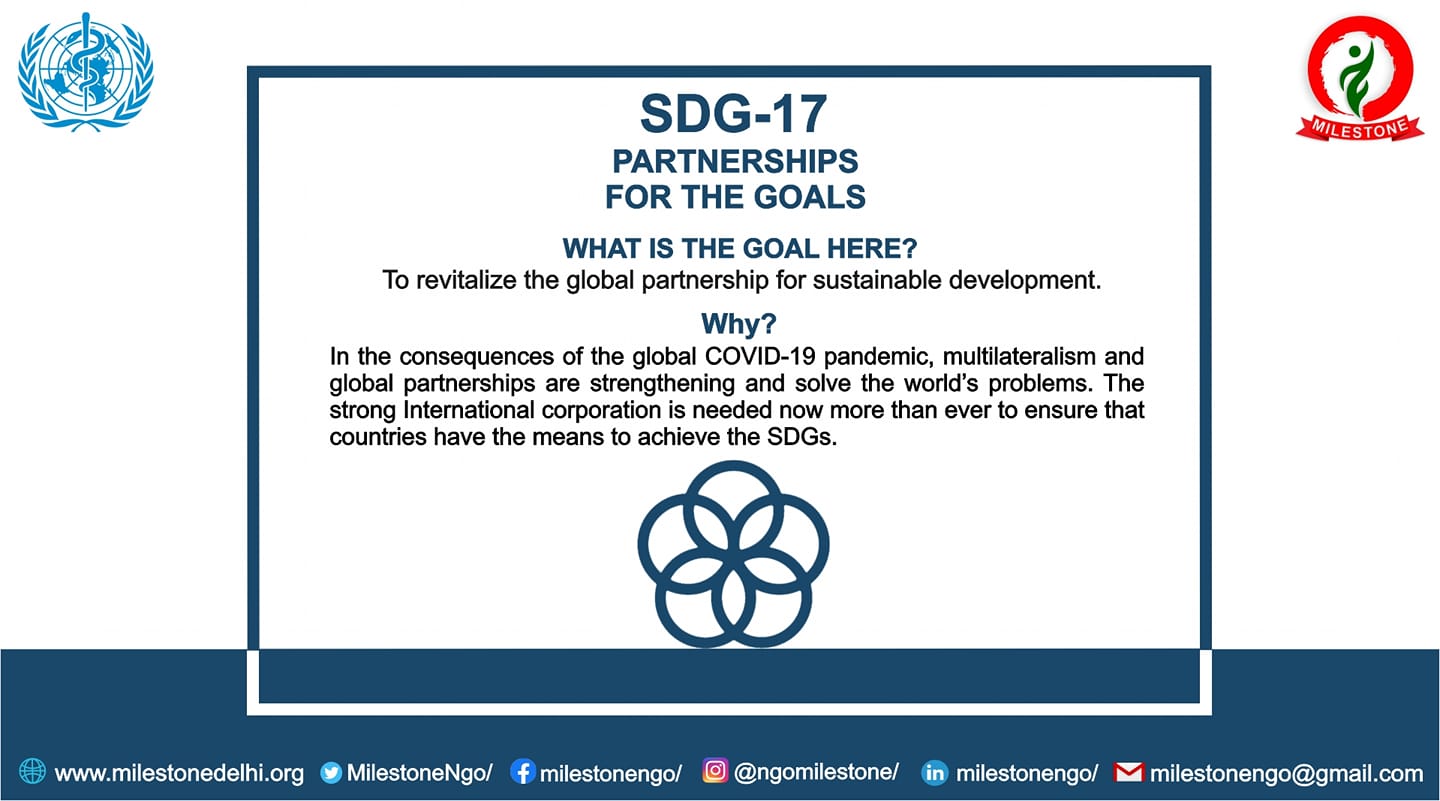 MILESTONE

SDG-17
PARTNERSHIPS
FOR THE GOALS

WHAT IS THE GOAL HERE?
To revitalize the global partnership for sustainable development.

Why?
In the consequences of the global COVID-19 pandemic, multilateralism and global partnerships are strengthening and solve the world's problems. The strong International corporation is needed now more than ever to ensure that countries have the means to achieve the SDGs.

www.milestonedelhi.org MilestoneNgo/ milestonengo/ @ngomilestone/ milestonengo/ milestonengo@gmail.com